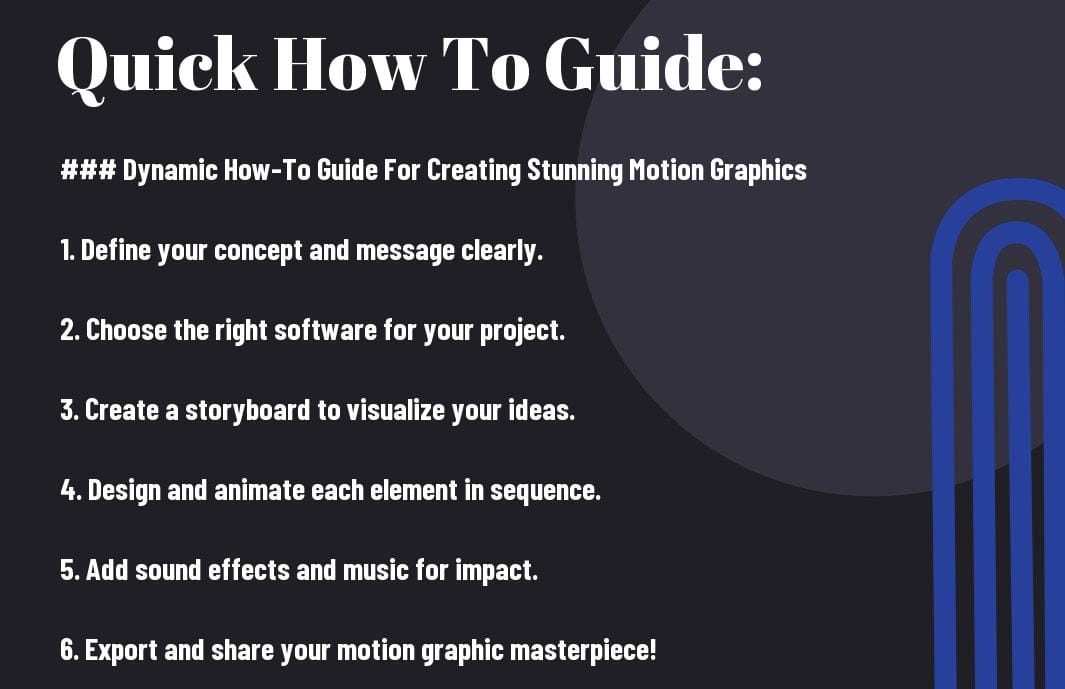 Quick How To Guide:

### Dynamic How-To Guide For Creating Stunning Motion Graphics

1. Define your concept and message clearly.

2. Choose the right software for your project.

3. Create a storyboard to visualize your ideas.

4. Design and animate each element in sequence.

5. Add sound effects and music for impact.

6. Export and share your motion graphic masterpiece!